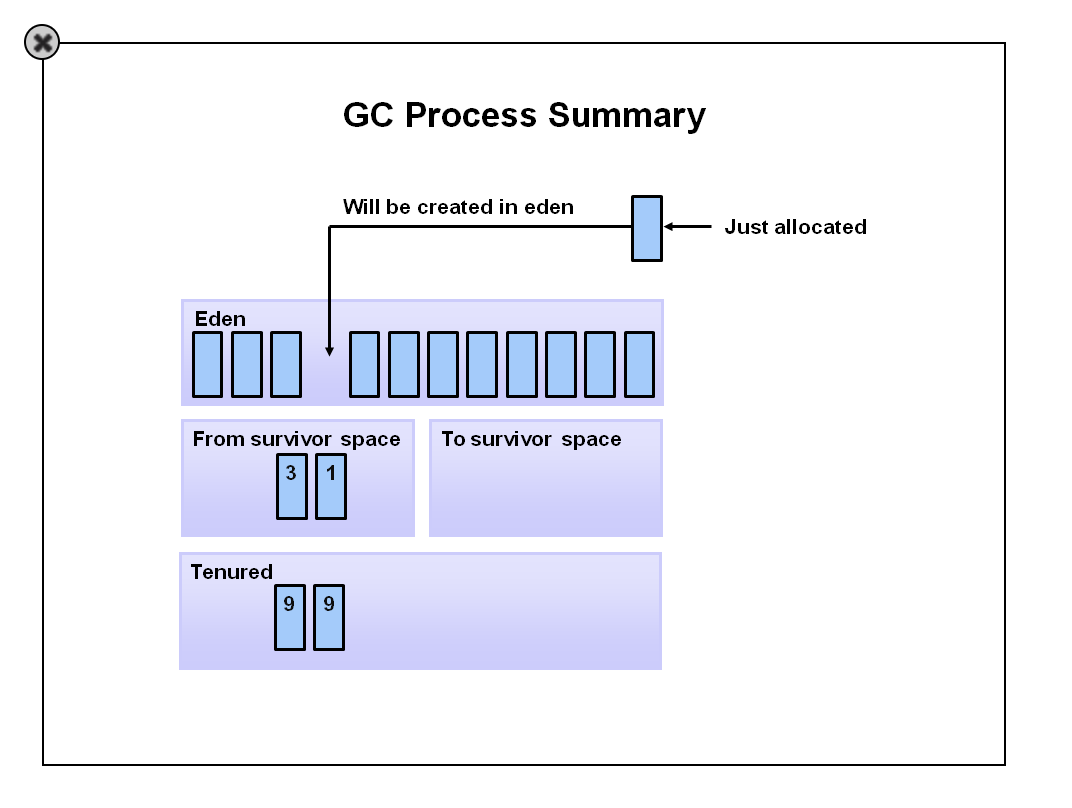 GC Process Summary

Will be created in eden

Just allocated

Eden

From survivor space

3 1

To survivor space

Tenured

9 9